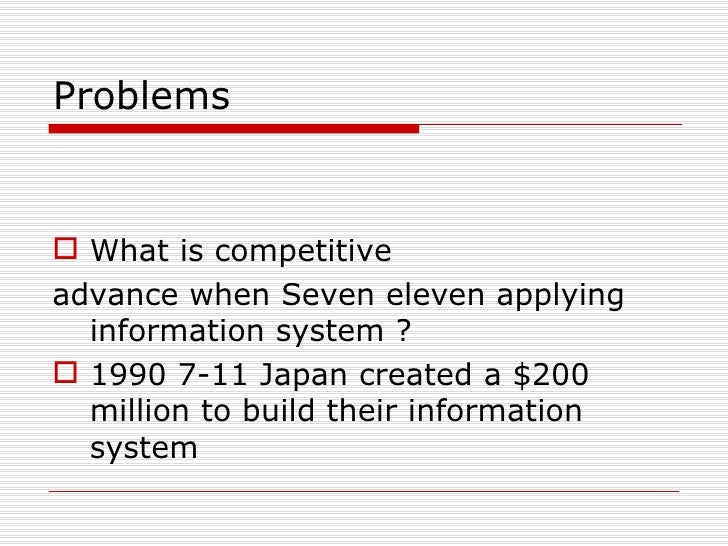 Problems

What is competitive
advance when Seven eleven applying information system ?

1990 7-11 Japan created a \$200 million to build their information system